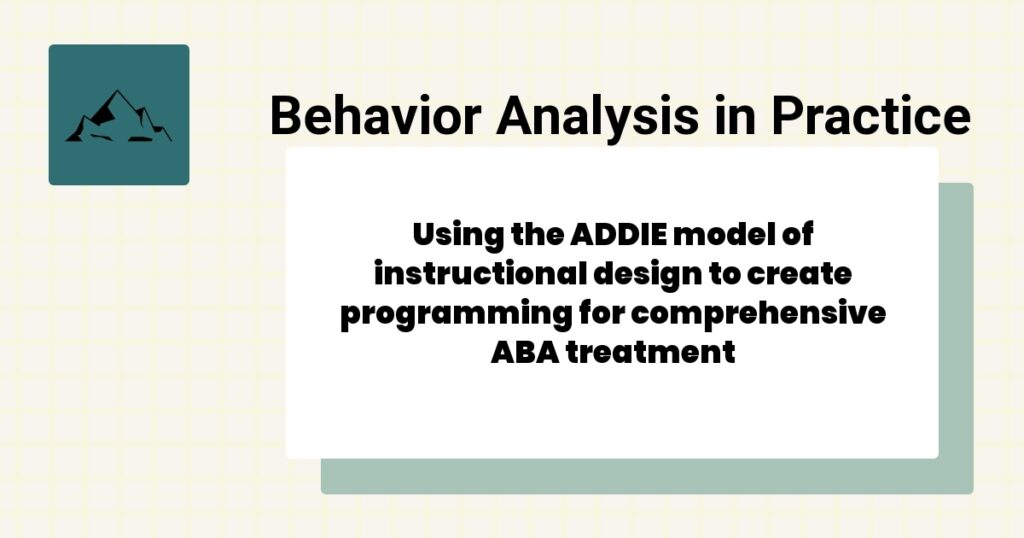 Behavior Analysis in Practice

Using the ADDIE model of instructional design to create programming for comprehensive ABA treatment